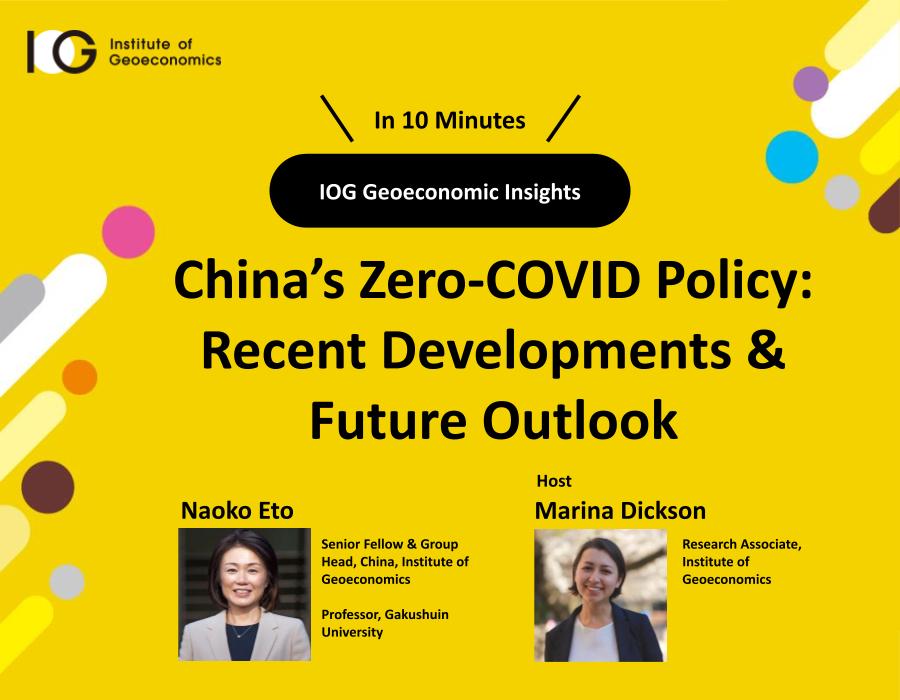 IOG Institute of Geoeconomics

In 10 Minutes

IOG Geoeconomic Insights

China's Zero-COVID Policy: Recent Developments & Future Outlook

Naoko Eto

Senior Fellow & Group Head, China, Institute of Geoeconomics

Professor, Gakushuin University

Host

Marina Dickson

Research Associate, Institute of Geoeconomics